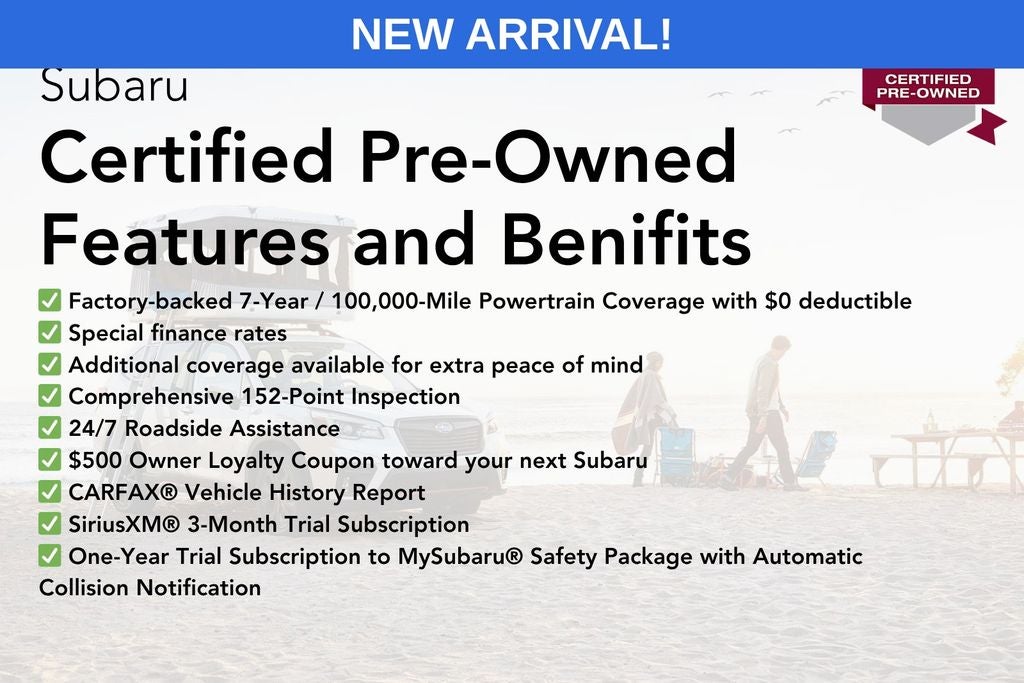 NEW ARRIVAL!

Subaru

CERTIFIED PRE-OWNED

Certified Pre-Owned Features and Benifits

✅ Factory-backed 7-Year / 100,000-Mile Powertrain Coverage with $0 deductible
✅ Special finance rates
✅ Additional coverage available for extra peace of mind
✅ Comprehensive 152-Point Inspection
✅ 24/7 Roadside Assistance
✅ $500 Owner Loyalty Coupon toward your next Subaru
✅ CARFAX® Vehicle History Report
✅ SiriusXM® 3-Month Trial Subscription
✅ One-Year Trial Subscription to MySubaru® Safety Package with Automatic Collision Notification